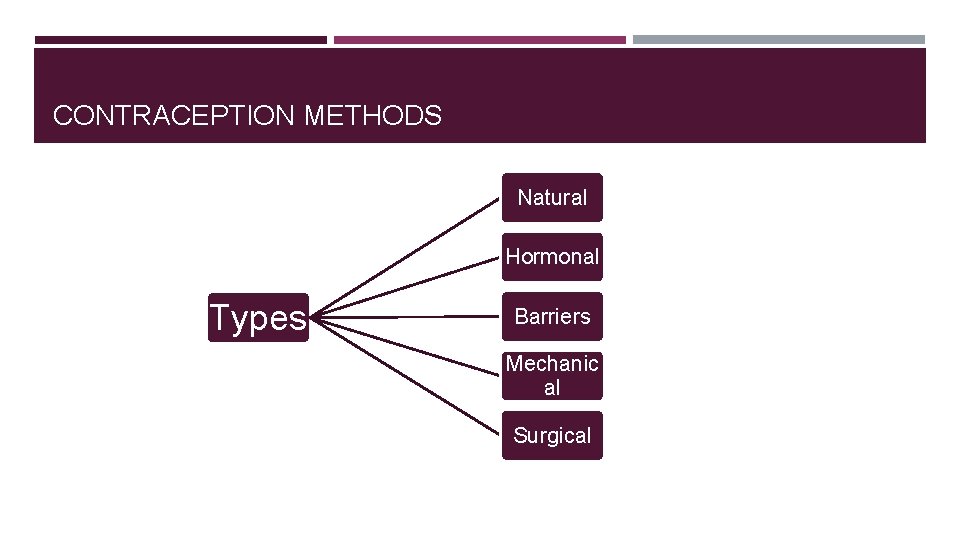 CONTRACEPTION METHODS

Types

Natural

Hormonal

Barriers

Mechanical

Surgical